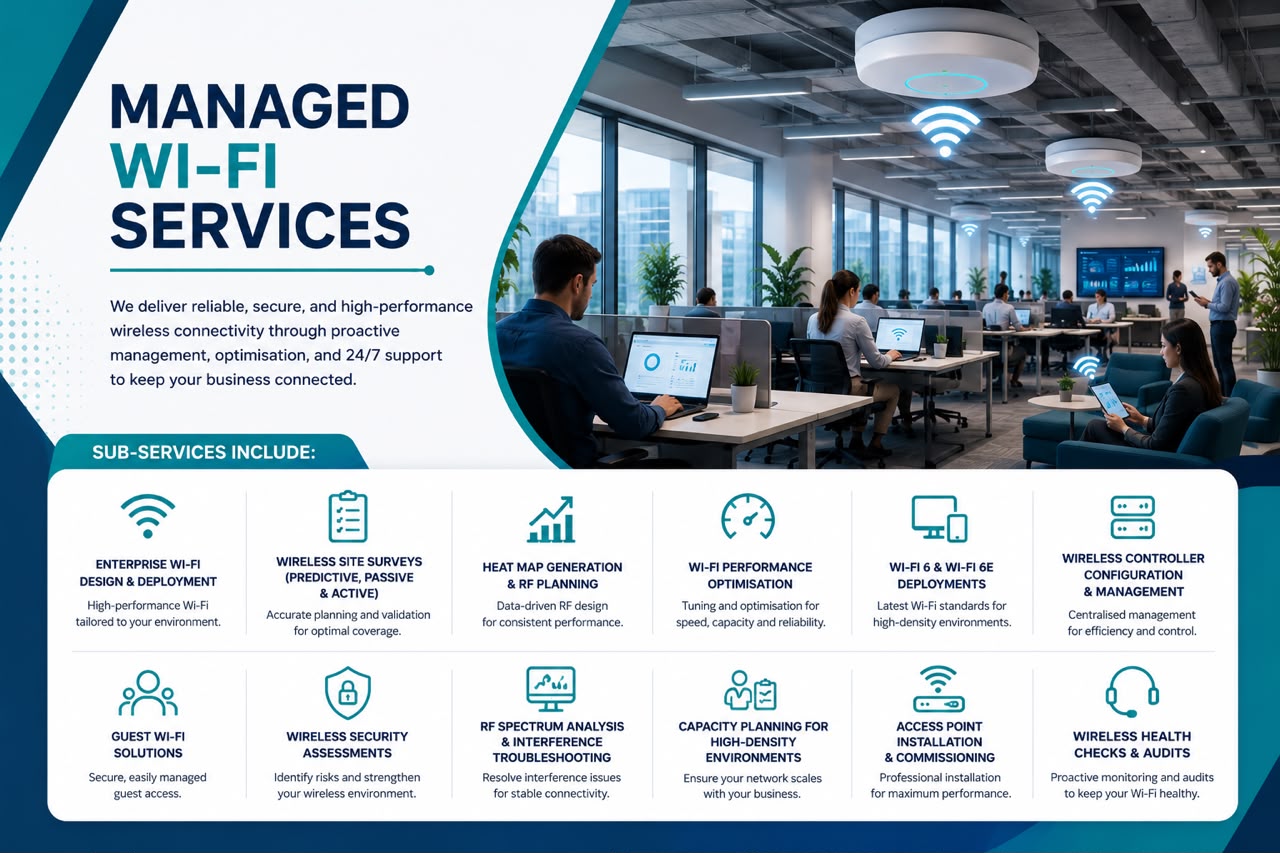 MANAGED WI-FI SERVICES

We deliver reliable, secure, and high-performance wireless connectivity through proactive management, optimisation, and 24/7 support to keep your business connected.

SUB-SERVICES INCLUDE:

ENTERPRISE WI-FI DESIGN & DEPLOYMENT
High-performance Wi-Fi tailored to your environment.

WIRELESS SITE SURVEYS (PREDICTIVE, PASSIVE & ACTIVE)
Accurate planning and validation for optimal coverage.

HEAT MAP GENERATION & RF PLANNING
Data-driven RF design for consistent performance.

WI-FI PERFORMANCE OPTIMISATION
Tuning and optimisation for speed, capacity and reliability.

WI-FI 6 & WI-FI 6E DEPLOYMENTS
Latest Wi-Fi standards for high-density environments.

WIRELESS CONTROLLER CONFIGURATION & MANAGEMENT
Centralised management for efficiency and control.

GUEST WI-FI SOLUTIONS
Secure, easily managed guest access.

WIRELESS SECURITY ASSESSMENTS
Identify risks and strengthen your wireless environment.

RF SPECTRUM ANALYSIS & INTERFERENCE TROUBLESHOOTING
Resolve interference issues for stable connectivity.

CAPACITY PLANNING FOR HIGH-DENSITY ENVIRONMENTS
Ensure your network scales with your business.

ACCESS POINT INSTALLATION & COMMISSIONING
Professional installation for maximum performance.

WIRELESS HEALTH CHECKS & AUDITS
Proactive monitoring and audits to keep your Wi-Fi healthy.